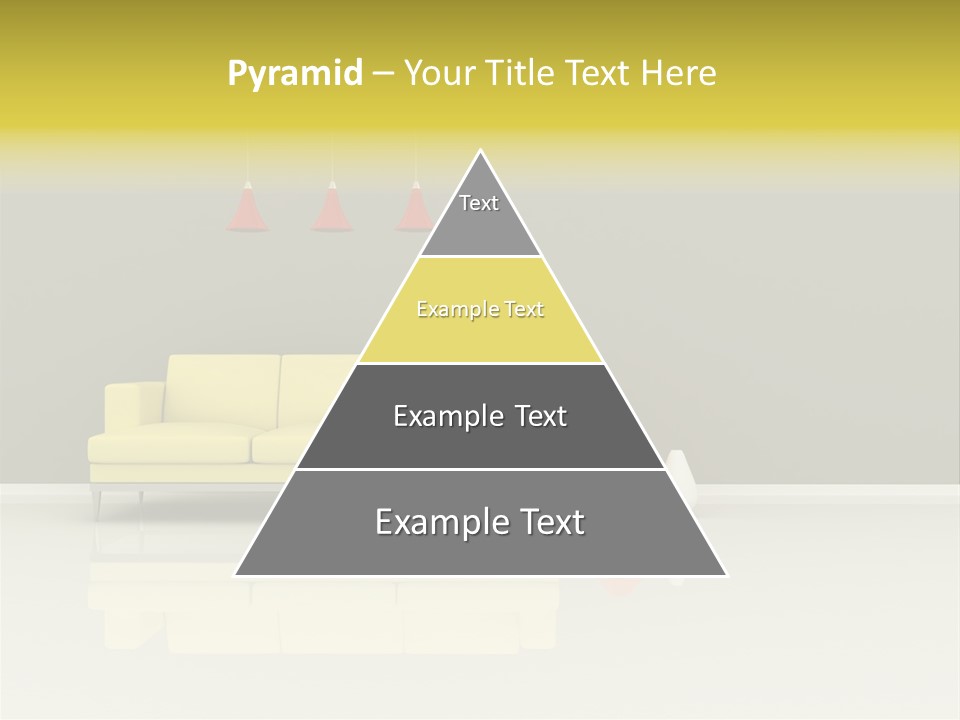 Pyramid – Your Title Text Here

Text

Example Text

Example Text

Example Text